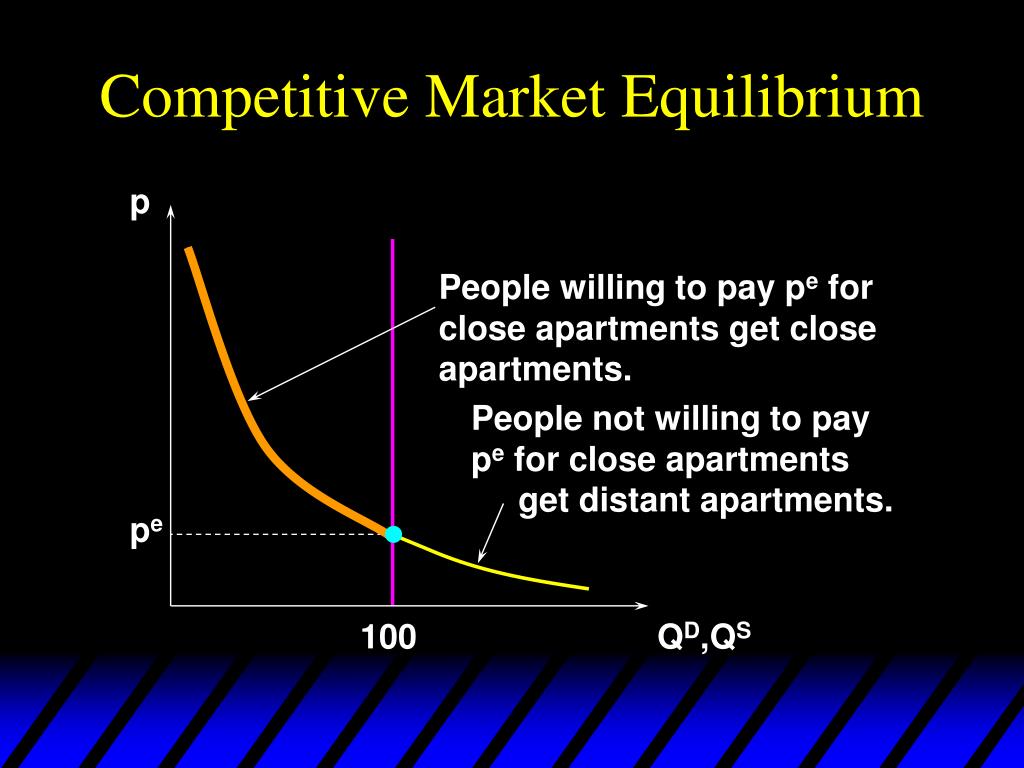 Competitive Market Equilibrium

p

People willing to pay $p^e$ for close apartments get close apartments.

People not willing to pay $p^e$ for close apartments get distant apartments.

$p^e$

100

$Q^D,Q^S$